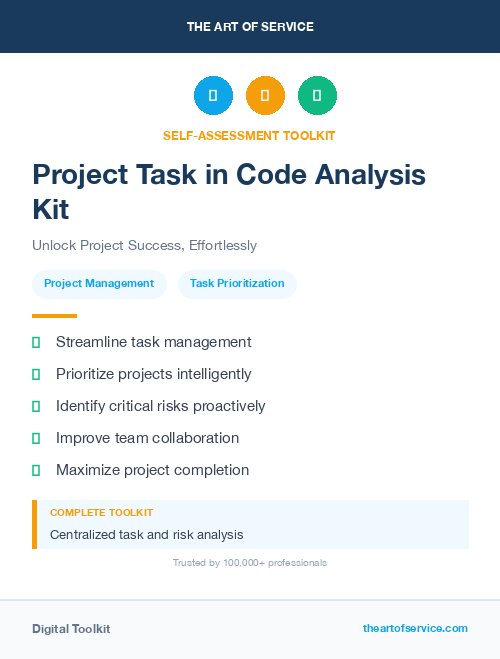 THE ART OF SERVICE

SELF-ASSESSMENT TOOLKIT

Project Task in Code Analysis Kit

Unlock Project Success, Effortlessly

Project Management

Task Prioritization

Streamline task management

Prioritize projects intelligently

Identify critical risks proactively

Improve team collaboration

Maximize project completion

COMPLETE TOOLKIT

Centralized task and risk analysis

Trusted by 100,000+ professionals

Digital Toolkit

theartofservice.com